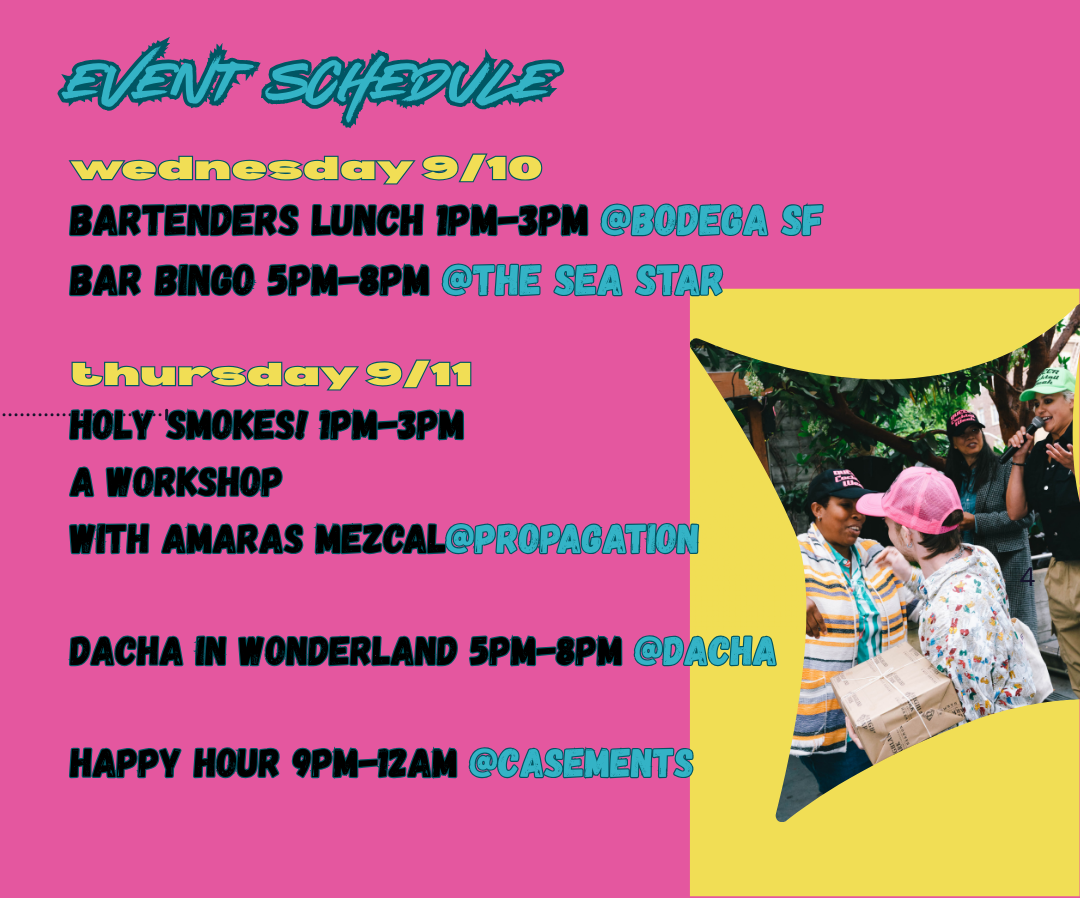 EVENT SCHEDULE

wednesday 9/10

BARTENDERS LUNCH 1PM-3PM @BODEGA SF

BAR BINGO 5PM-8PM @THE SEA STAR

thursday 9/11

HOLY SMOKES! 1PM-3PM

A WORKSHOP

WITH AMARAS MEZCAL@PROPAGATION

DACHA IN WONDERLAND 5PM-8PM @DACHA

HAPPY HOUR 9PM-12AM @CASEMENTS

4